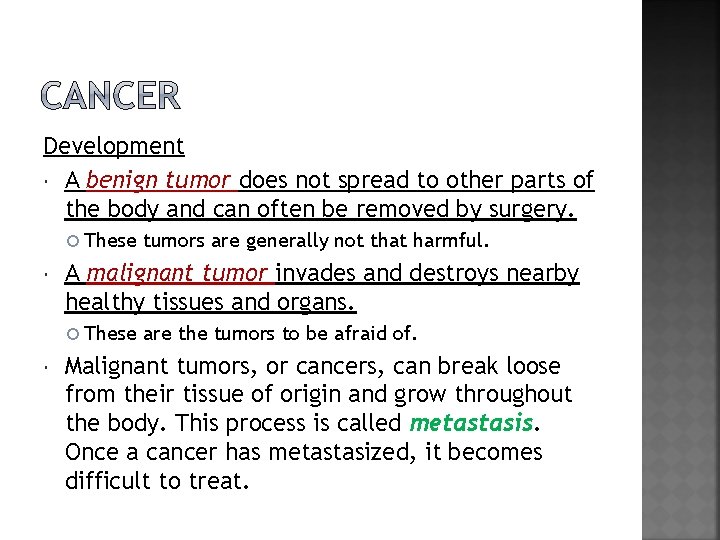 CANCER

Development

A benign tumor does not spread to other parts of the body and can often be removed by surgery.

These tumors are generally not that harmful.

A malignant tumor invades and destroys nearby healthy tissues and organs.

These are the tumors to be afraid of.

Malignant tumors, or cancers, can break loose from their tissue of origin and grow throughout the body. This process is called metastasis. Once a cancer has metastasized, it becomes difficult to treat.